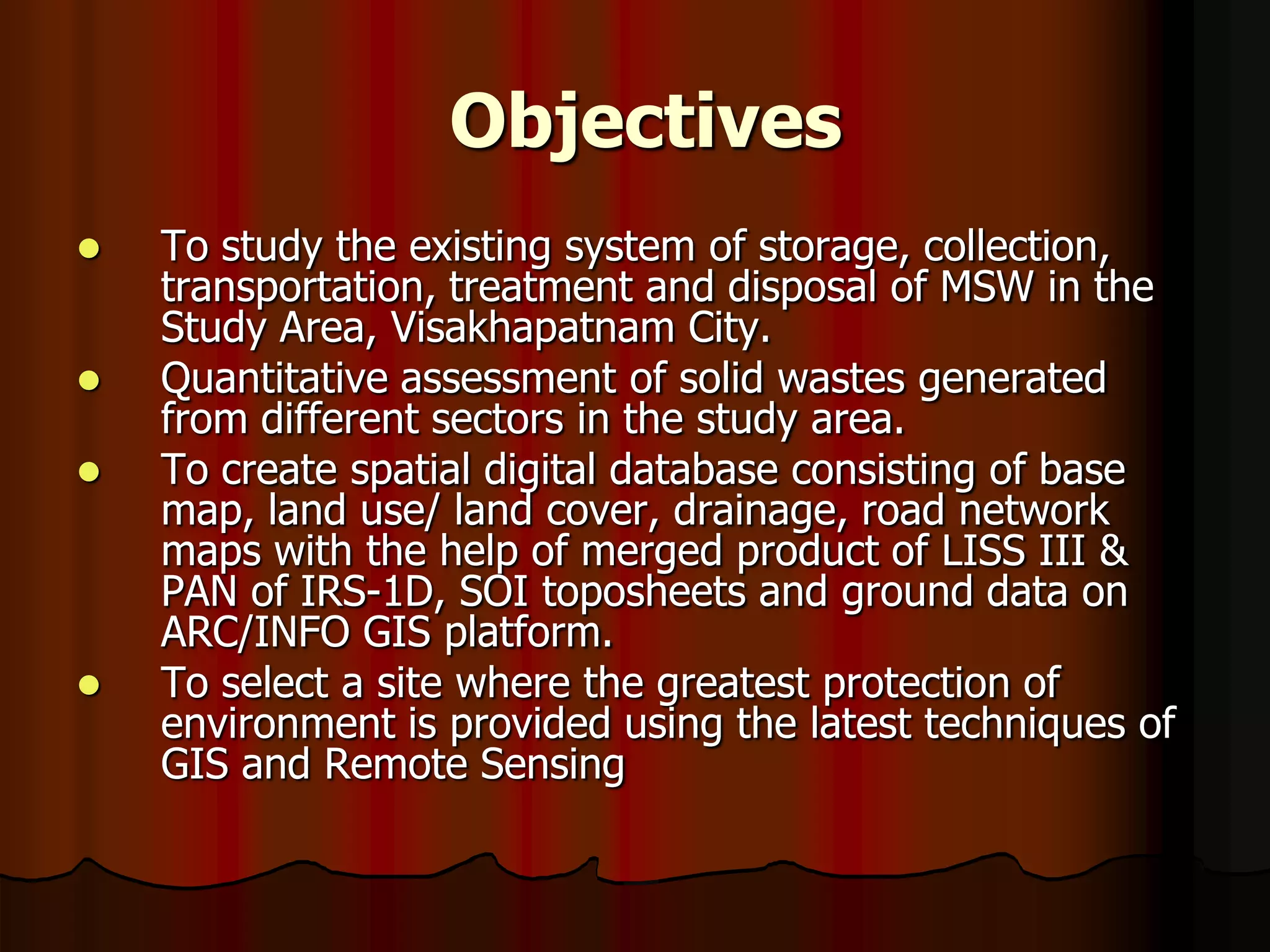 Objectives

- To study the existing system of storage, collection, transportation, treatment and disposal of MSW in the Study Area, Visakhapatnam City.
- Quantitative assessment of solid wastes generated from different sectors in the study area.
- To create spatial digital database consisting of base map, land use/ land cover, drainage, road network maps with the help of merged product of LISS III & PAN of IRS-1D, SOI toposheets and ground data on ARC/INFO GIS platform.
- To select a site where the greatest protection of environment is provided using the latest techniques of GIS and Remote Sensing